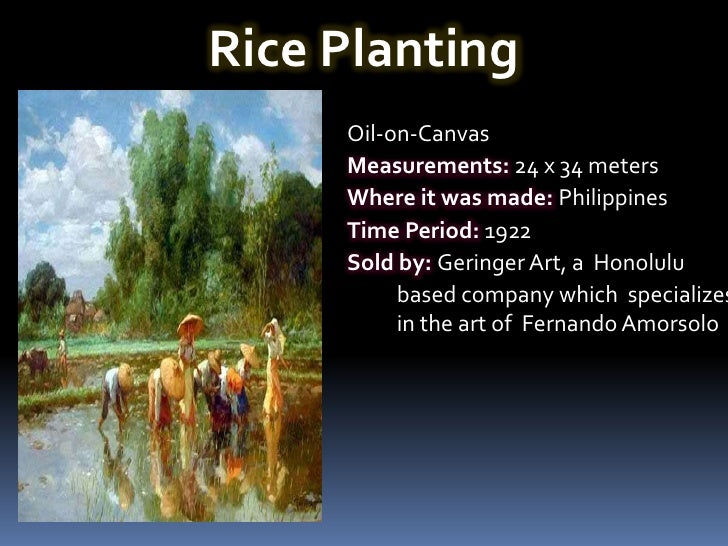 Rice Planting

Oil-on-Canvas
Measurements: 24 x 34 meters
Where it was made: Philippines
Time Period: 1922
Sold by: Geringer Art, a Honolulu based company which specializes in the art of Fernando Amorsolo